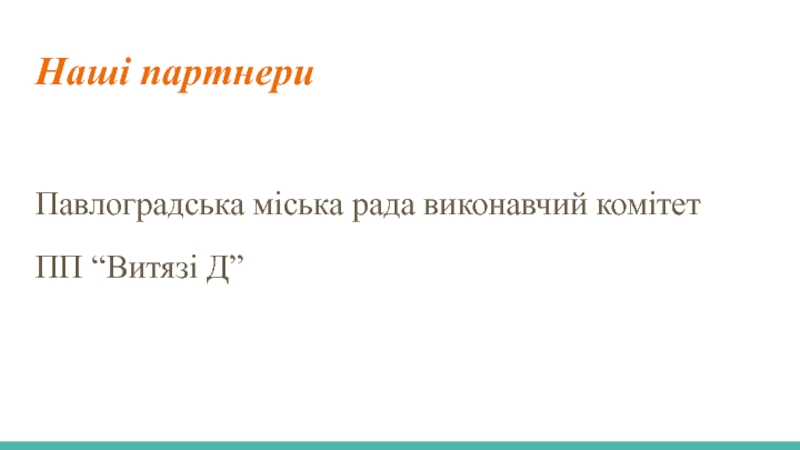 Наші партнери

Павлоградська міська рада виконавчий комітет

ПП “Витязі Д”